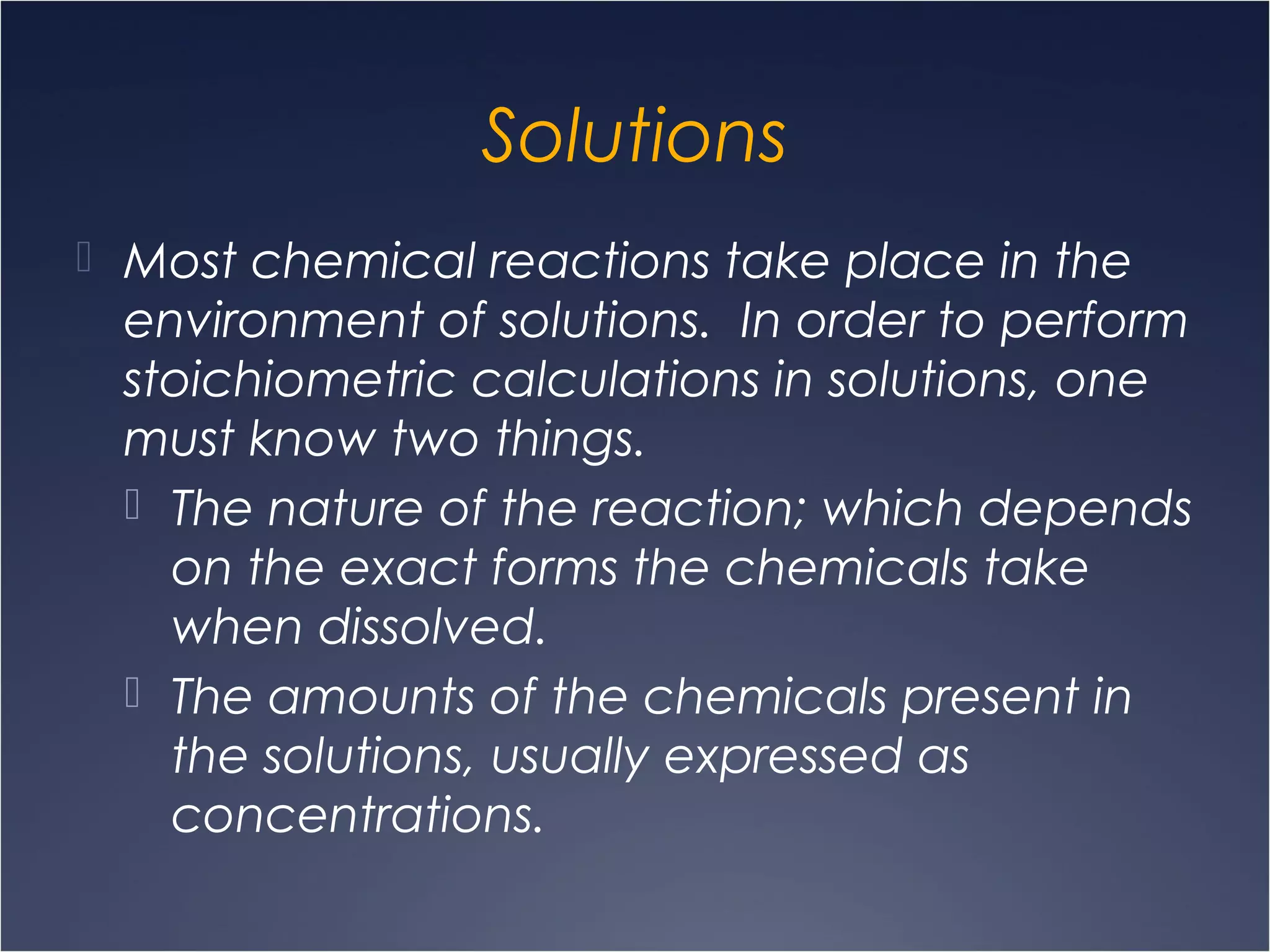 Solutions

Most chemical reactions take place in the environment of solutions. In order to perform stoichiometric calculations in solutions, one must know two things.

The nature of the reaction; which depends on the exact forms the chemicals take when dissolved.

The amounts of the chemicals present in the solutions, usually expressed as concentrations.